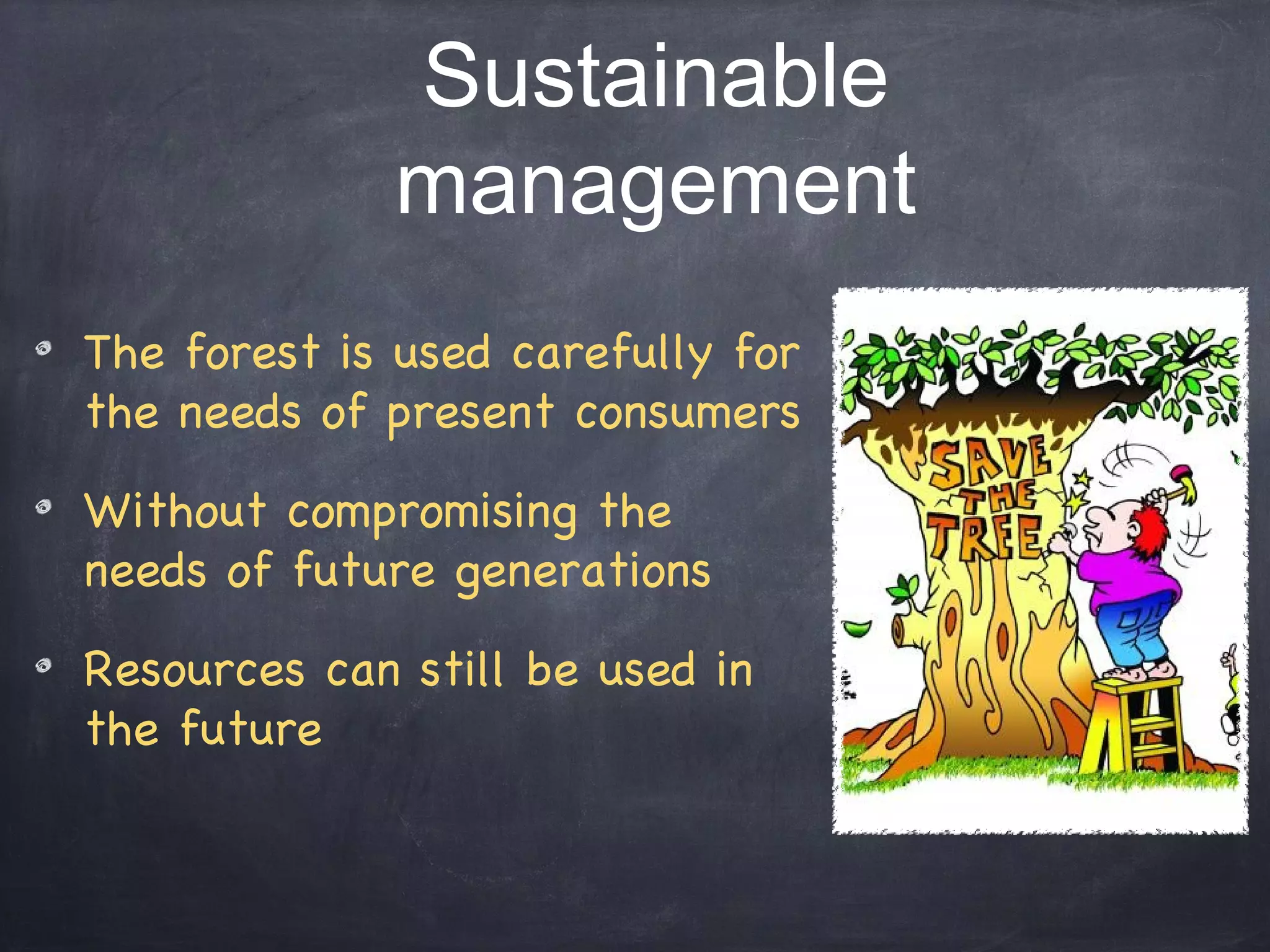 Sustainable management

- The forest is used carefully for the needs of present consumers
- Without compromising the needs of future generations
- Resources can still be used in the future

SAVE THE TREE